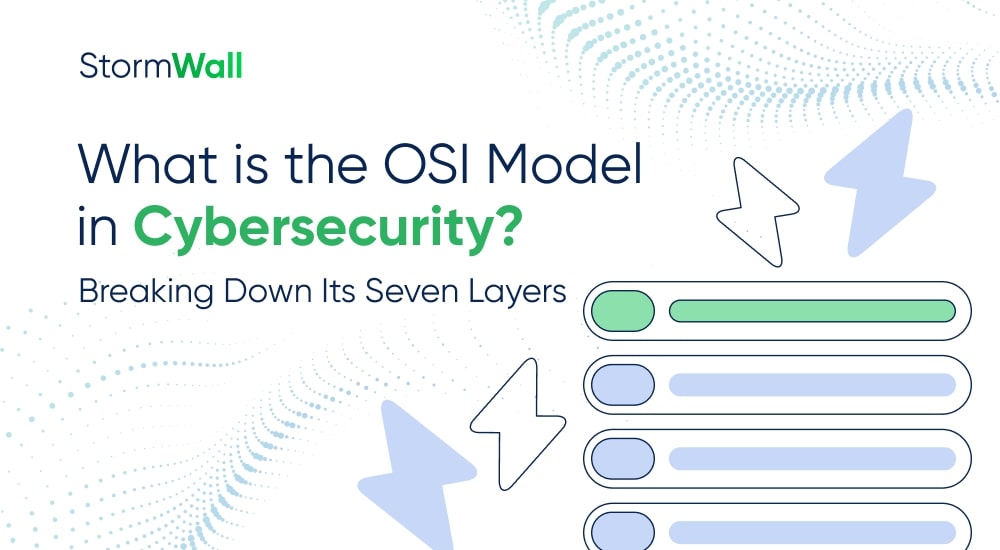 StormWall

What is the OSI Model in Cybersecurity?

Breaking Down Its Seven Layers